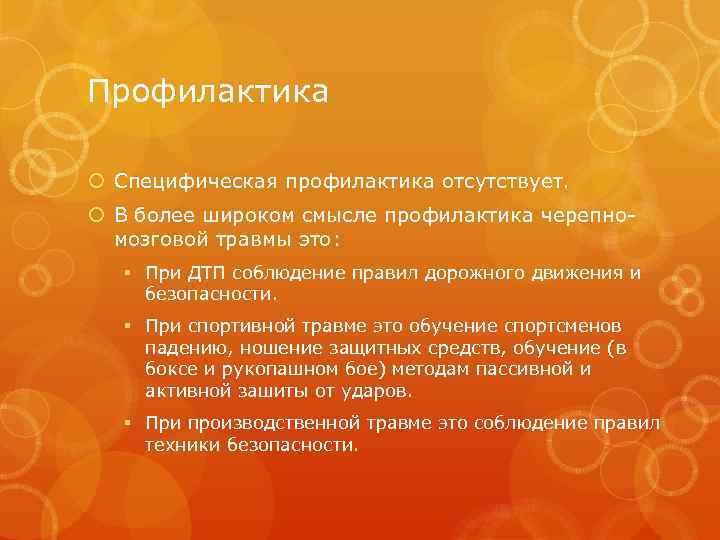 Профилактика

Специфическая профилактика отсутствует.

В более широком смысле профилактика черепно-мозговой травмы это:

При ДТП соблюдение правил дорожного движения и безопасности.

При спортивной травме это обучение спортсменов падению, ношение защитных средств, обучение (в боксе и рукопашном бое) методам пассивной и активной зашиты от ударов.

При производственной травме это соблюдение правил техники безопасности.